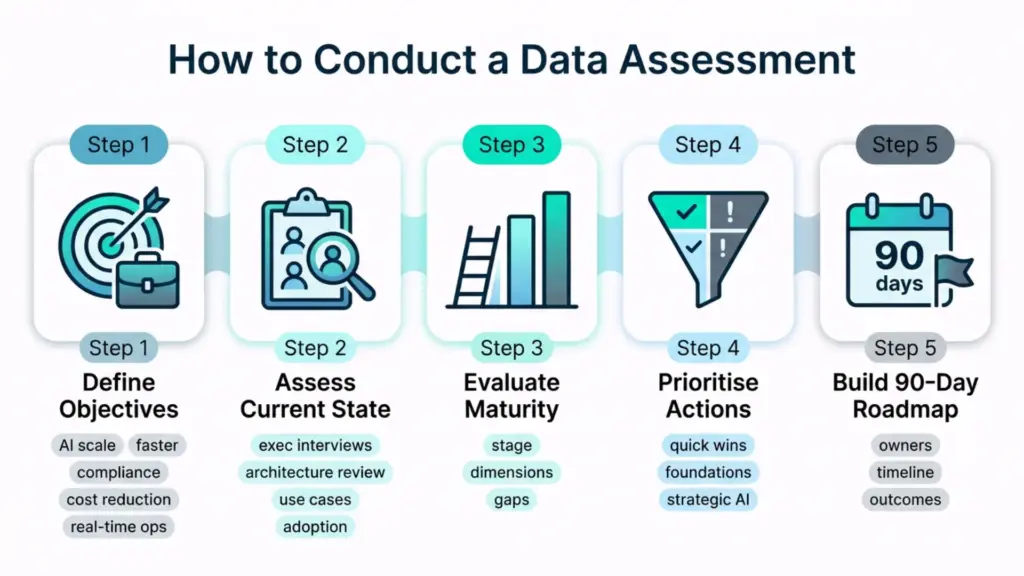 How to Conduct a Data Assessment

Step 1

Step 1

Define Objectives

AI scale
faster
compliance
cost reduction
real-time ops

Step 2

Step 2

Assess Current State

exec interviews
architecture review
use cases
adoption

Step 3

Step 3

Evaluate Maturity

stage
dimensions
gaps

Step 4

Step 4

Prioritise Actions

quick wins
foundations
strategic AI

Step 5

90 days

Step 5

Build 90-Day Roadmap

owners
timeline
outcomes